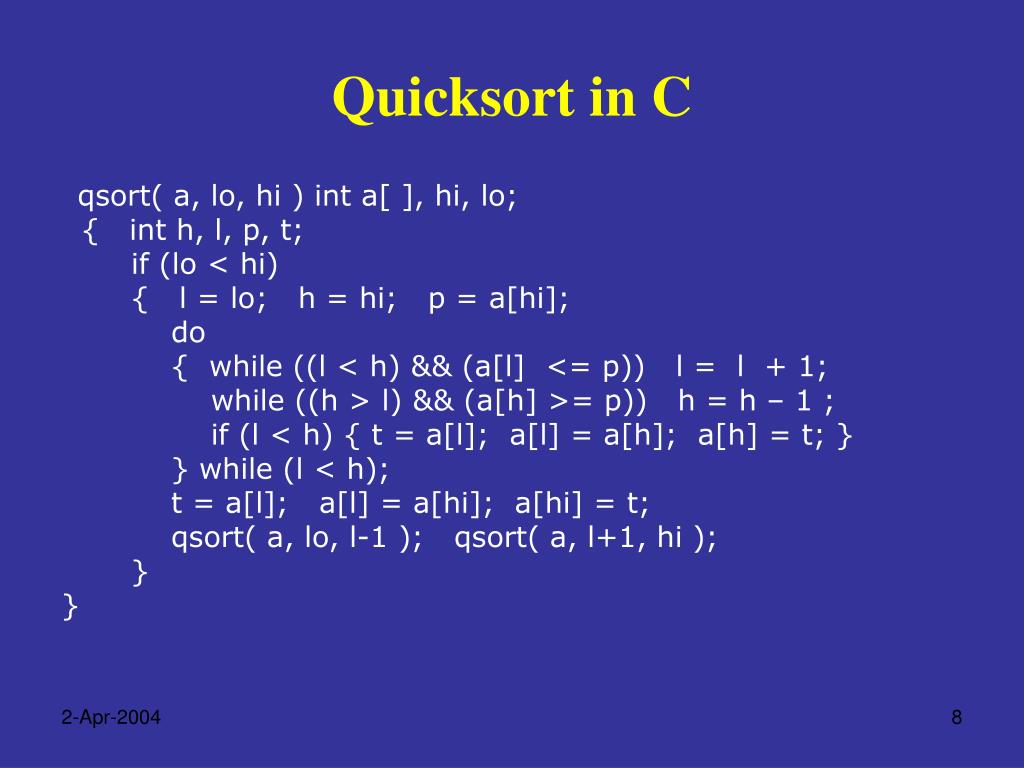 Quicksort in C

qsort( a, lo, hi ) int a[ ], hi, lo;
{ int h, l, p, t;
if (lo < hi)
{ l = lo; h = hi; p = a[hi];
do
{ while ((l < h) && (a[l] <= p)) l = l + 1;
while ((h > l) && (a[h] >= p)) h = h – 1 ;
if (l < h) { t = a[l]; a[l] = a[h]; a[h] = t; }
} while (l < h);
t = a[l]; a[l] = a[hi]; a[hi] = t;
qsort( a, lo, l-1 ); qsort( a, l+1, hi );
}
}

2-Apr-2004

8